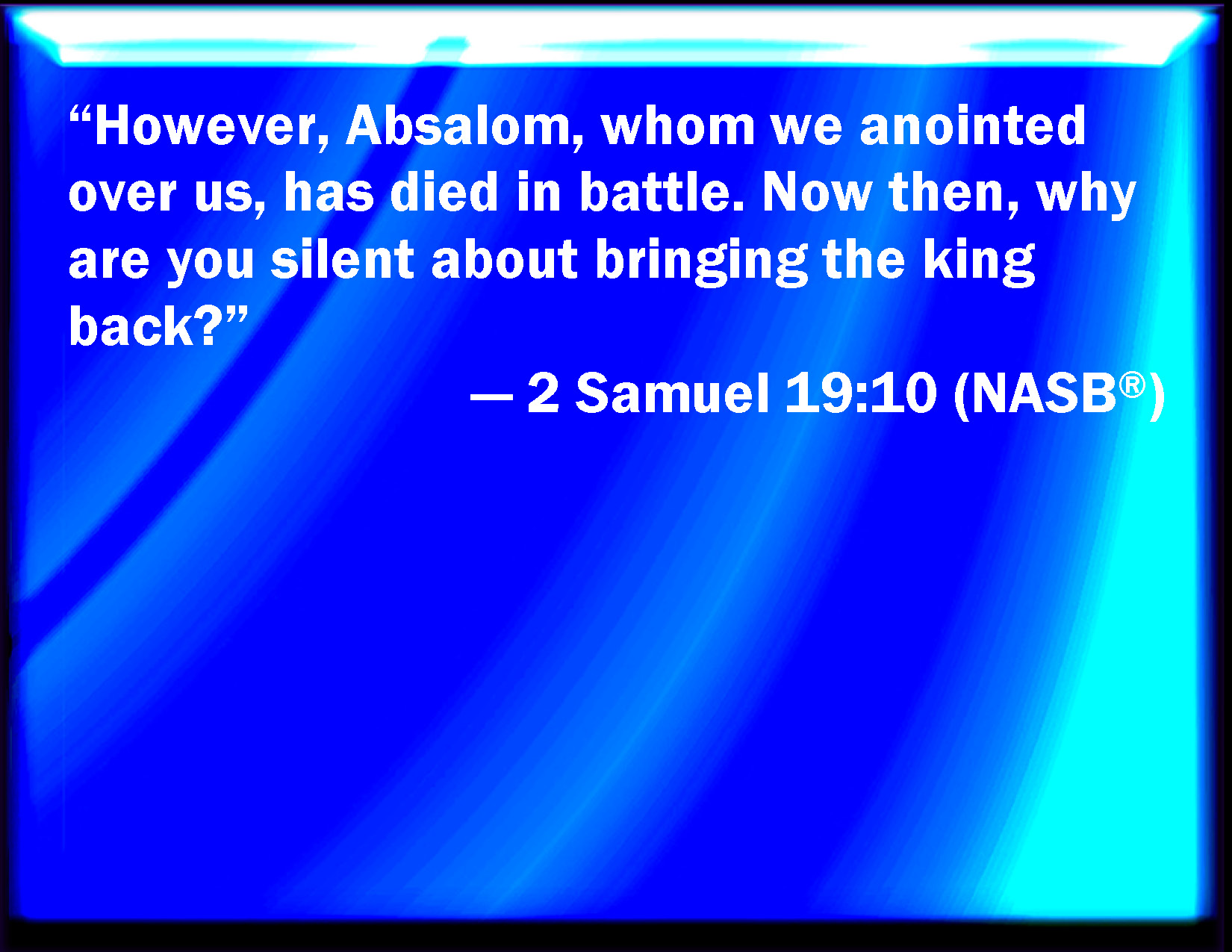 “However, Absalom, whom we anointed over us, has died in battle. Now then, why are you silent about bringing the king back?”

— 2 Samuel 19:10 (NASB®)